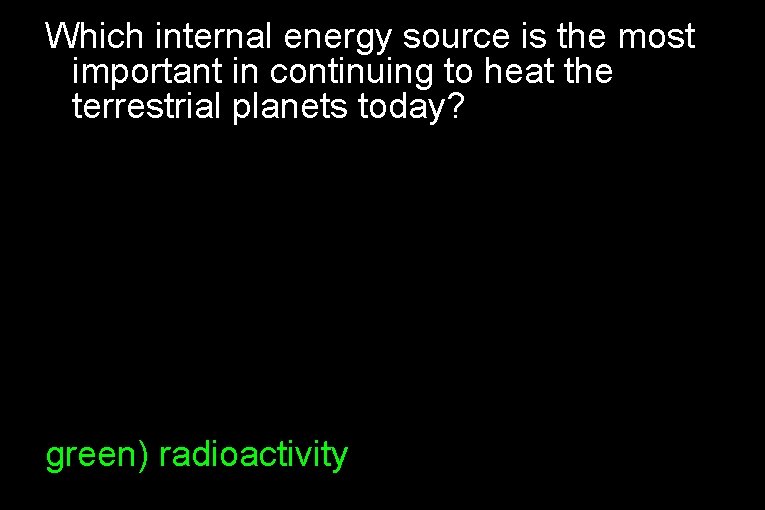 Which internal energy source is the most important in continuing to heat the terrestrial planets today?

green) radioactivity